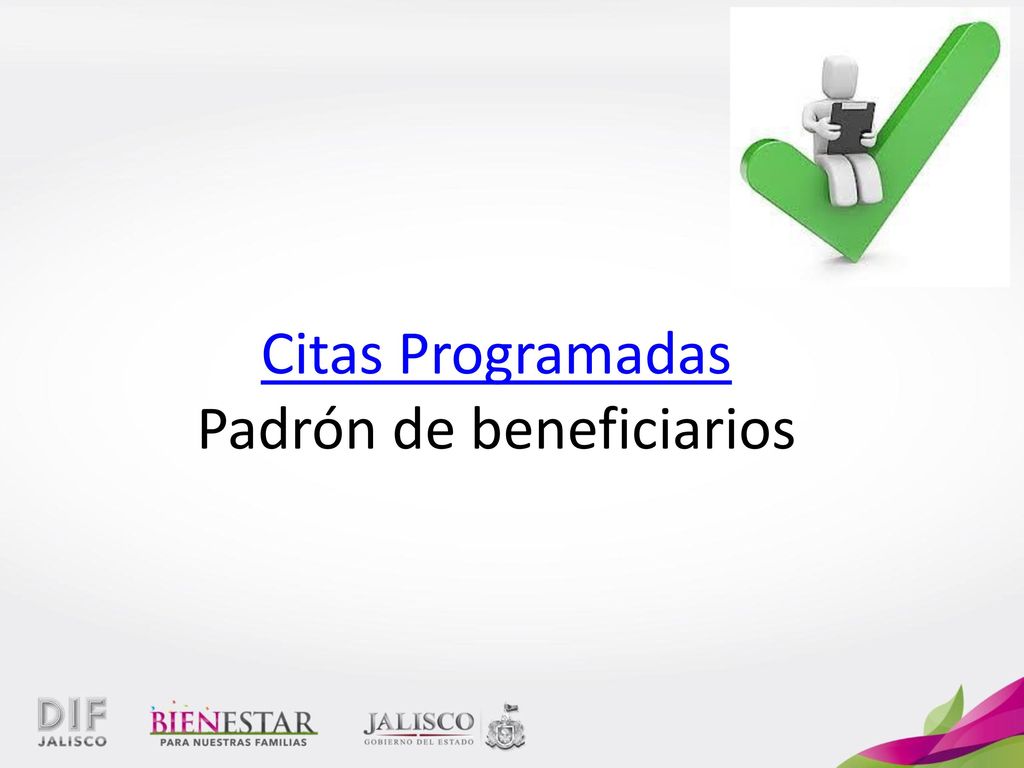 Citas Programadas
Padrón de beneficiarios

DIF
JALISCO

BIENESTAR
PARA NUESTRAS FAMILIAS

JALISCO
GOBIERNO DEL ESTADO